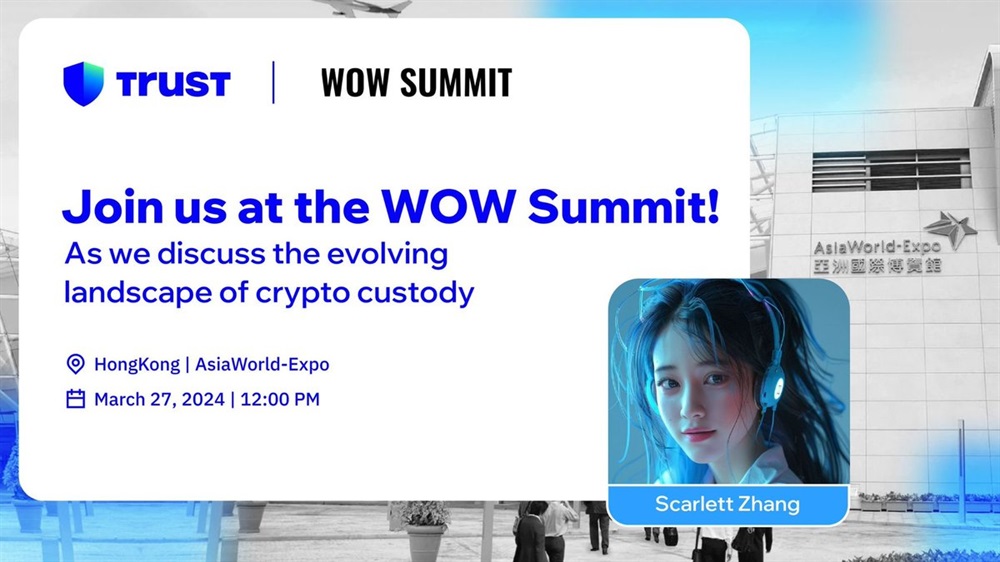 TRUST | WOW SUMMIT

Join us at the WOW Summit!
As we discuss the evolving landscape of crypto custody

HongKong | AsiaWorld-Expo
March 27, 2024 | 12:00 PM

AsiaWorld-Expo
亞洲國際博覽館

Scarlett Zhang